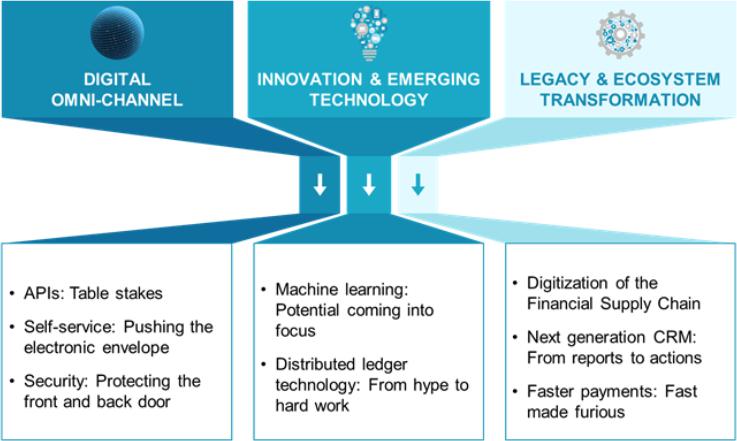 DIGITAL OMNI-CHANNEL

INNOVATION & EMERGING TECHNOLOGY

LEGACY & ECOSYSTEM TRANSFORMATION

• APIs: Table stakes
• Self-service: Pushing the electronic envelope
• Security: Protecting the front and back door

• Machine learning: Potential coming into focus
• Distributed ledger technology: From hype to hard work

• Digitization of the Financial Supply Chain
• Next generation CRM: From reports to actions
• Faster payments: Fast made furious